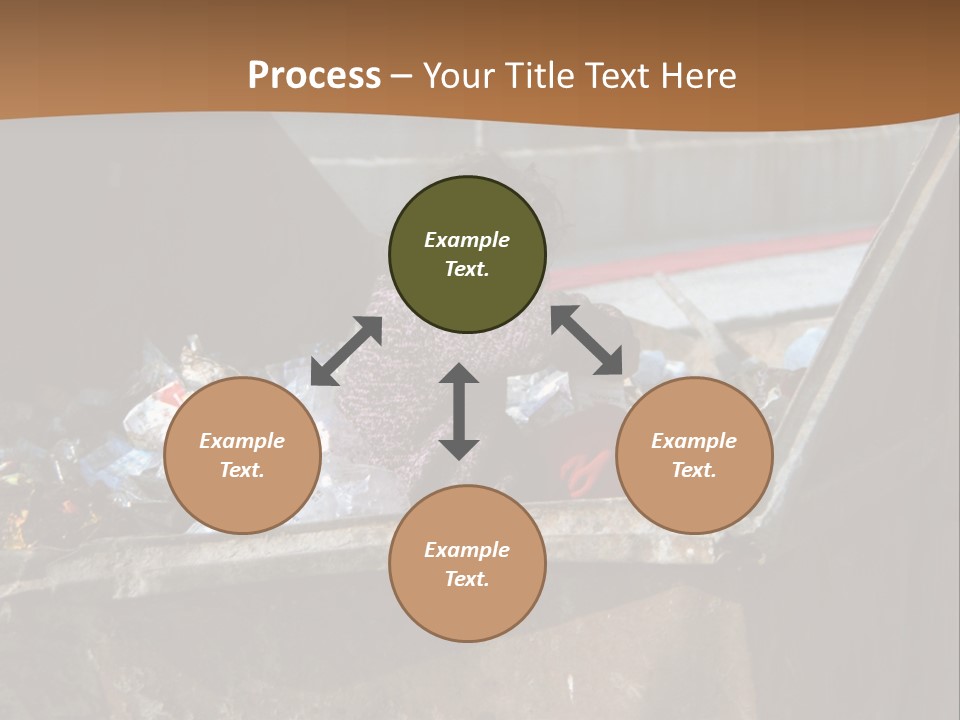 Process – Your Title Text Here

Example Text.

Example Text.

Example Text.

Example Text.